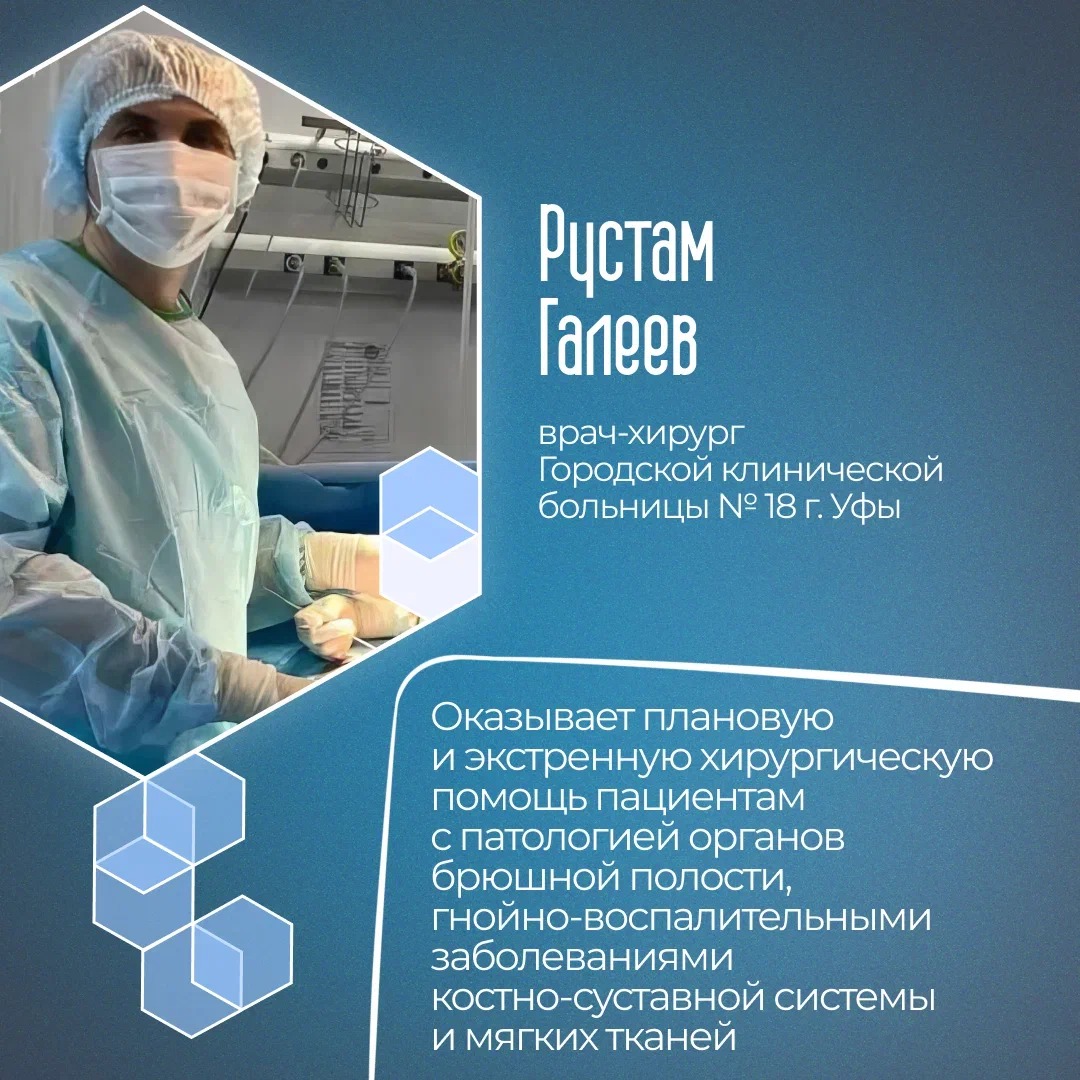 Рустам Галеев

врач-хирург Городской клинической больницы № 18 г. Уфы

Оказывает плановую и экстренную хирургическую помощь пациентам с патологией органов брюшной полости, гнойно-воспалительными заболеваниями костно-суставной системы и мягких тканей